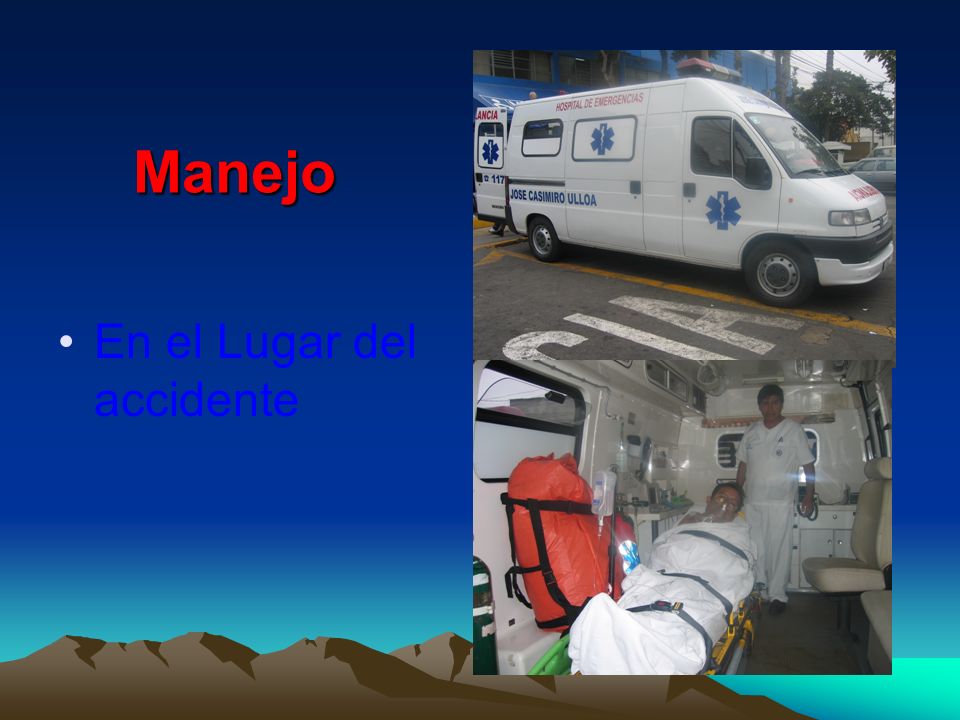 Manejo

• En el Lugar del accidente

HOSPITAL DE EMERGENCIAS

LANCIA

117

JOSE CASIMIRO ULLOA